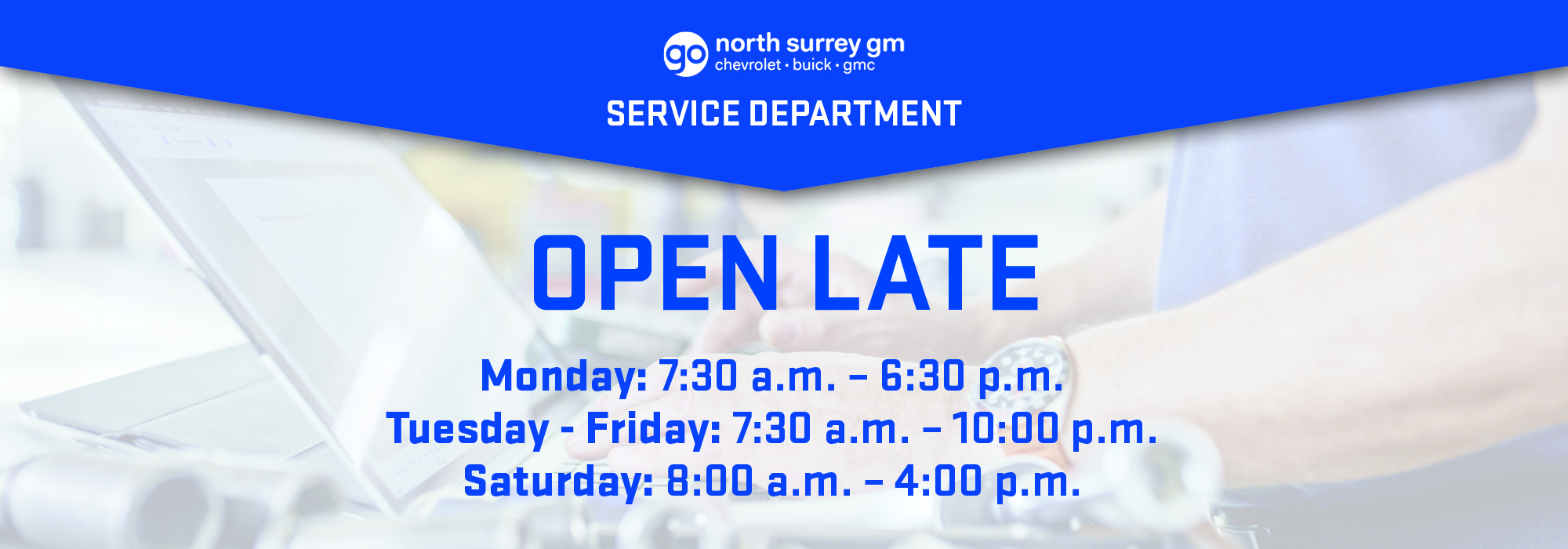 go north surrey gm
chevrolet · buick · gmc

SERVICE DEPARTMENT

OPEN LATE

Monday: 7:30 a.m. – 6:30 p.m.
Tuesday - Friday: 7:30 a.m. – 10:00 p.m.
Saturday: 8:00 a.m. – 4:00 p.m.